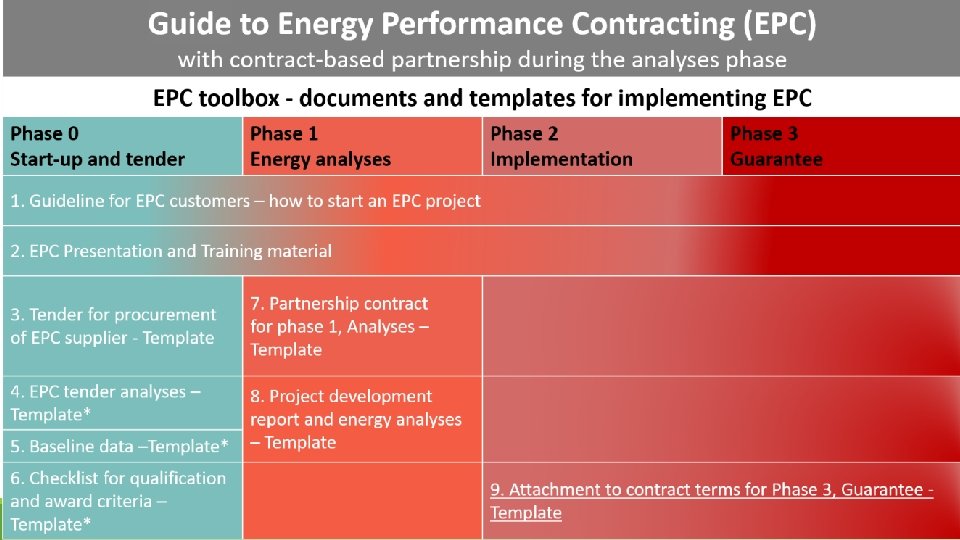 Guide to Energy Performance Contracting (EPC)
with contract-based partnership during the analyses phase

EPC toolbox - documents and templates for implementing EPC

| Phase 0 Start-up and tender | Phase 1 Energy analyses | Phase 2 Implementation | Phase 3 Guarantee |
|---|---|---|---|
| 1. Guideline for EPC customers – how to start an EPC project | | | |
| 2. EPC Presentation and Training material | | | |
| 3. Tender for procurement of EPC supplier - Template | 7. Partnership contract for phase 1, Analyses – Template | | |
| 4. EPC tender analyses – Template* | 8. Project development report and energy analyses – Template | | |
| 5. Baseline data –Template* | | | |
| 6. Checklist for qualification and award criteria – Template* | | 9. Attachment to contract terms for Phase 3, Guarantee - Template | |